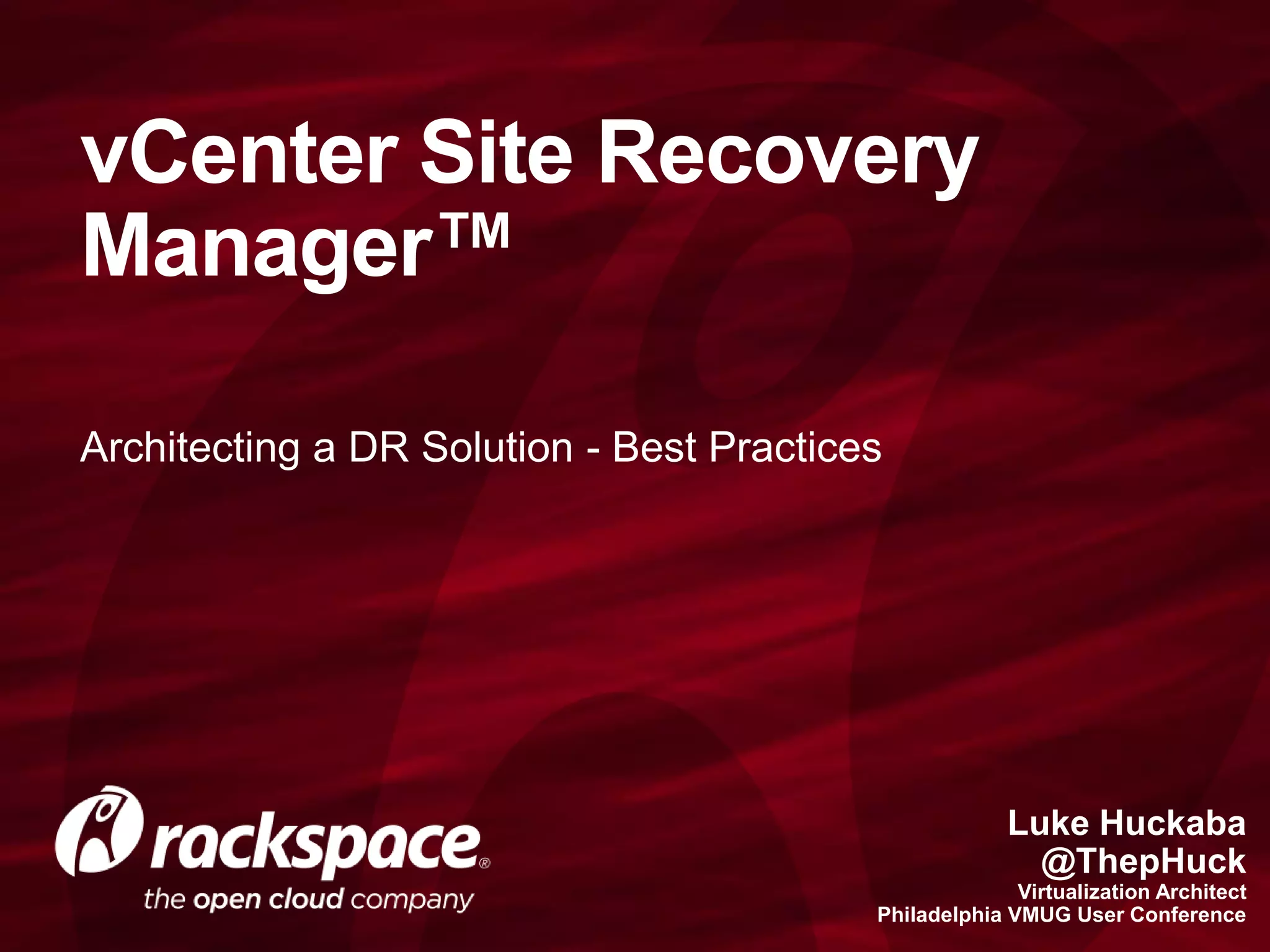 vCenter Site Recovery Manager™

Architecting a DR Solution - Best Practices

rackspace®
the open cloud company

Luke Huckaba
@ThepHuck
Virtualization Architect
Philadelphia VMUG User Conference